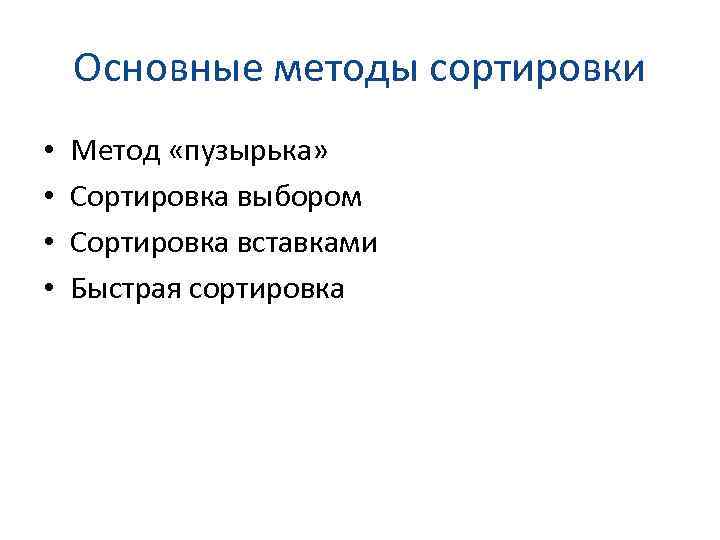 Основные методы сортировки

• Метод «пузырька»
• Сортировка выбором
• Сортировка вставками
• Быстрая сортировка